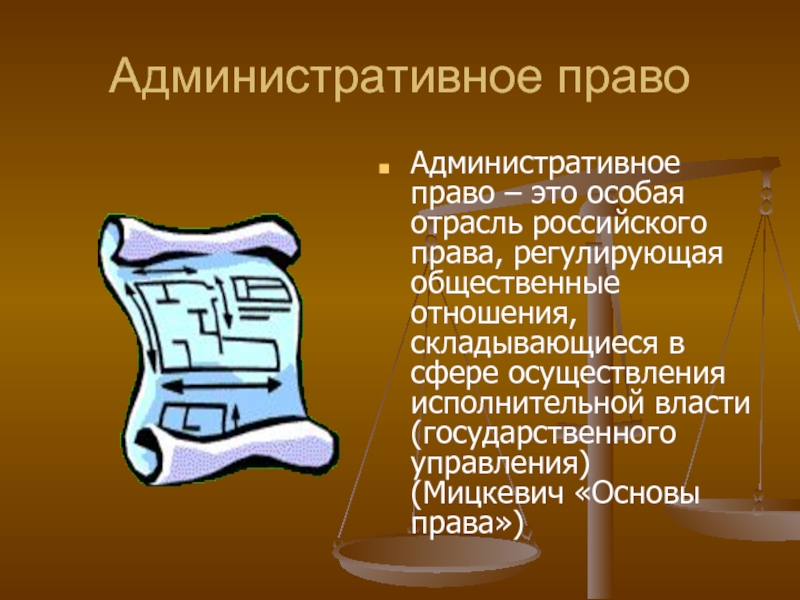 Административное право

Административное право – это особая отрасль российского права, регулирующая общественные отношения, складывающиеся в сфере осуществления исполнительной власти (государственного управления) (Мицкевич «Основы права»)